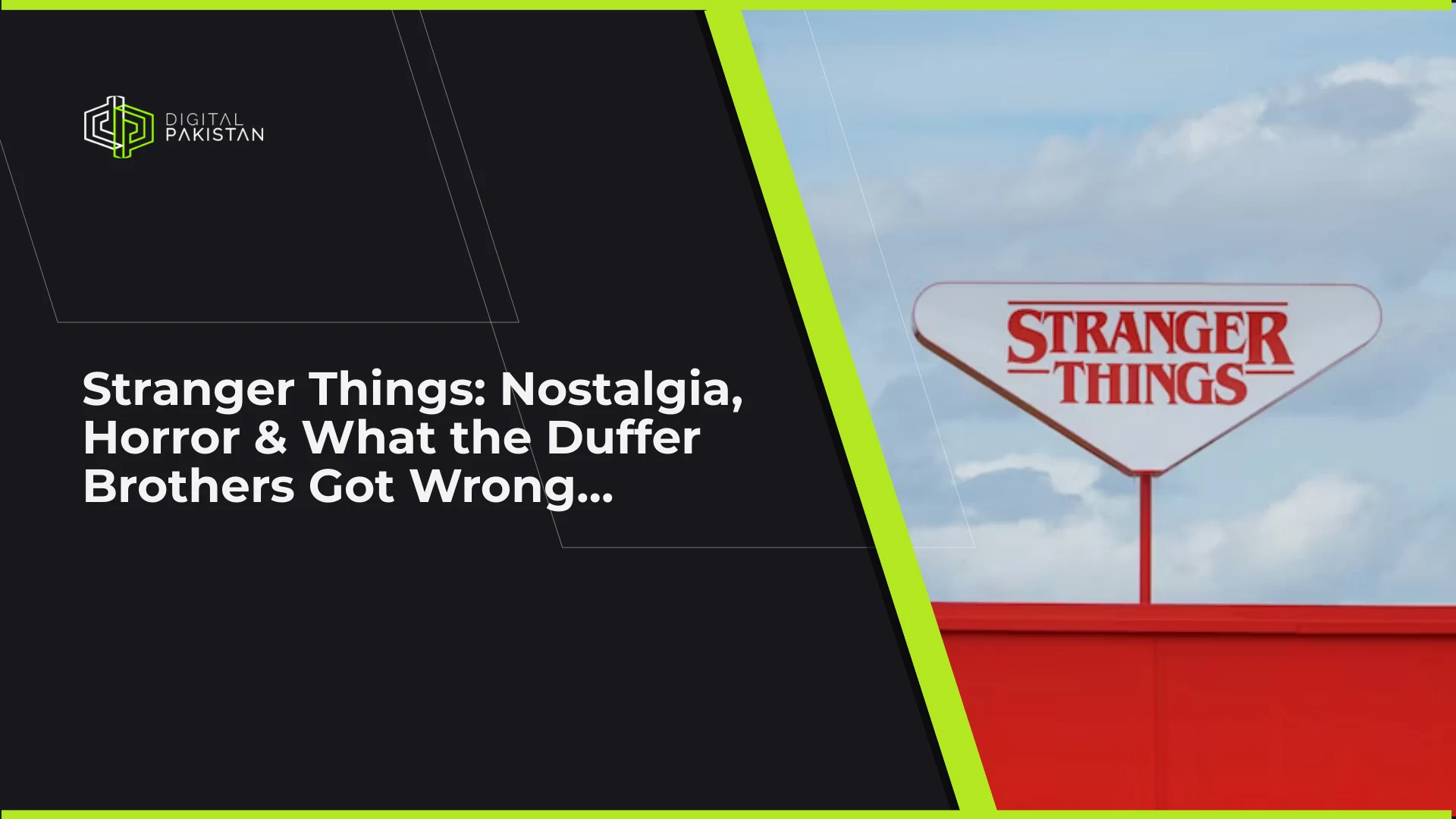 DIGITAL PAKISTAN

Stranger Things: Nostalgia, Horror & What the Duffer Brothers Got Wrong...

STRANGER THINGS